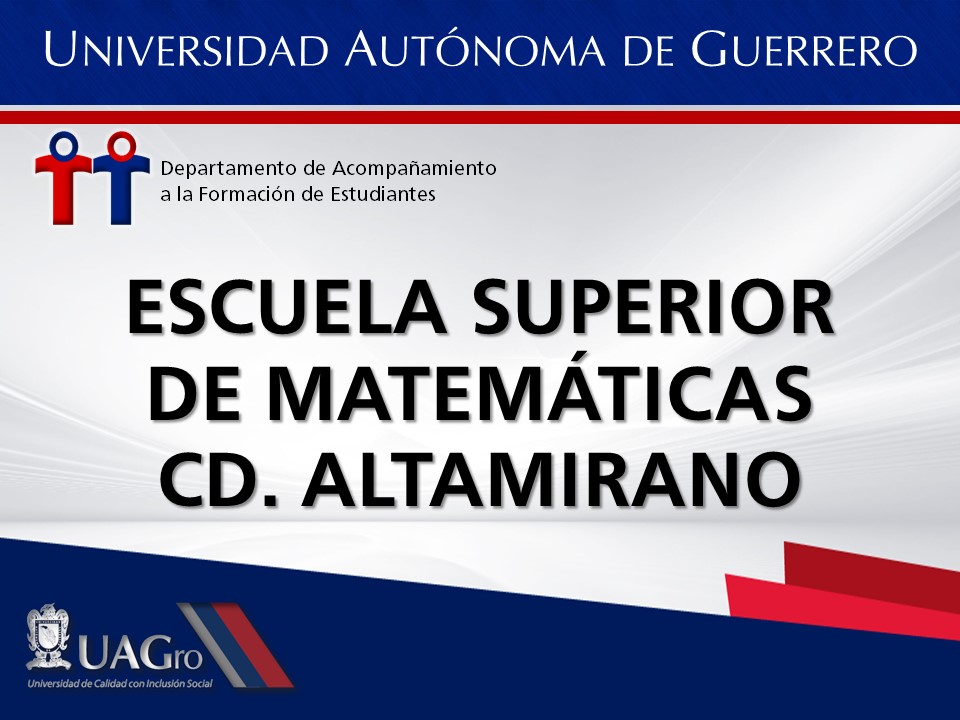 UNIVERSIDAD AUTÓNOMA DE GUERRERO

Departamento de Acompañamiento a la Formación de Estudiantes

ESCUELA SUPERIOR DE MATEMÁTICAS CD. ALTAMIRANO

UAGro
Universidad de Calidad con Inclusión Social